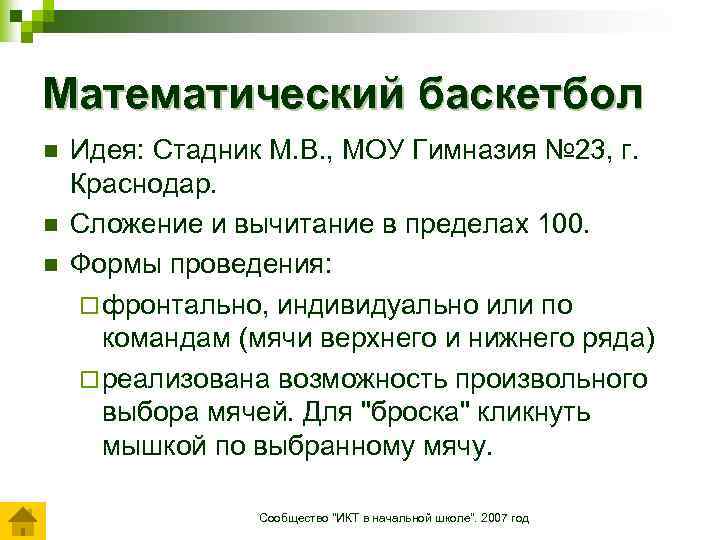 Математический баскетбол

Идея: Стадник М.В., МОУ Гимназия №23, г. Краснодар.

Сложение и вычитание в пределах 100.

Формы проведения:

фронтально, индивидуально или по командам (мячи верхнего и нижнего ряда)

реализована возможность произвольного выбора мячей. Для "броска" кликнуть мышкой по выбранному мячу.

Сообщество "ИКТ в начальной школе". 2007 год